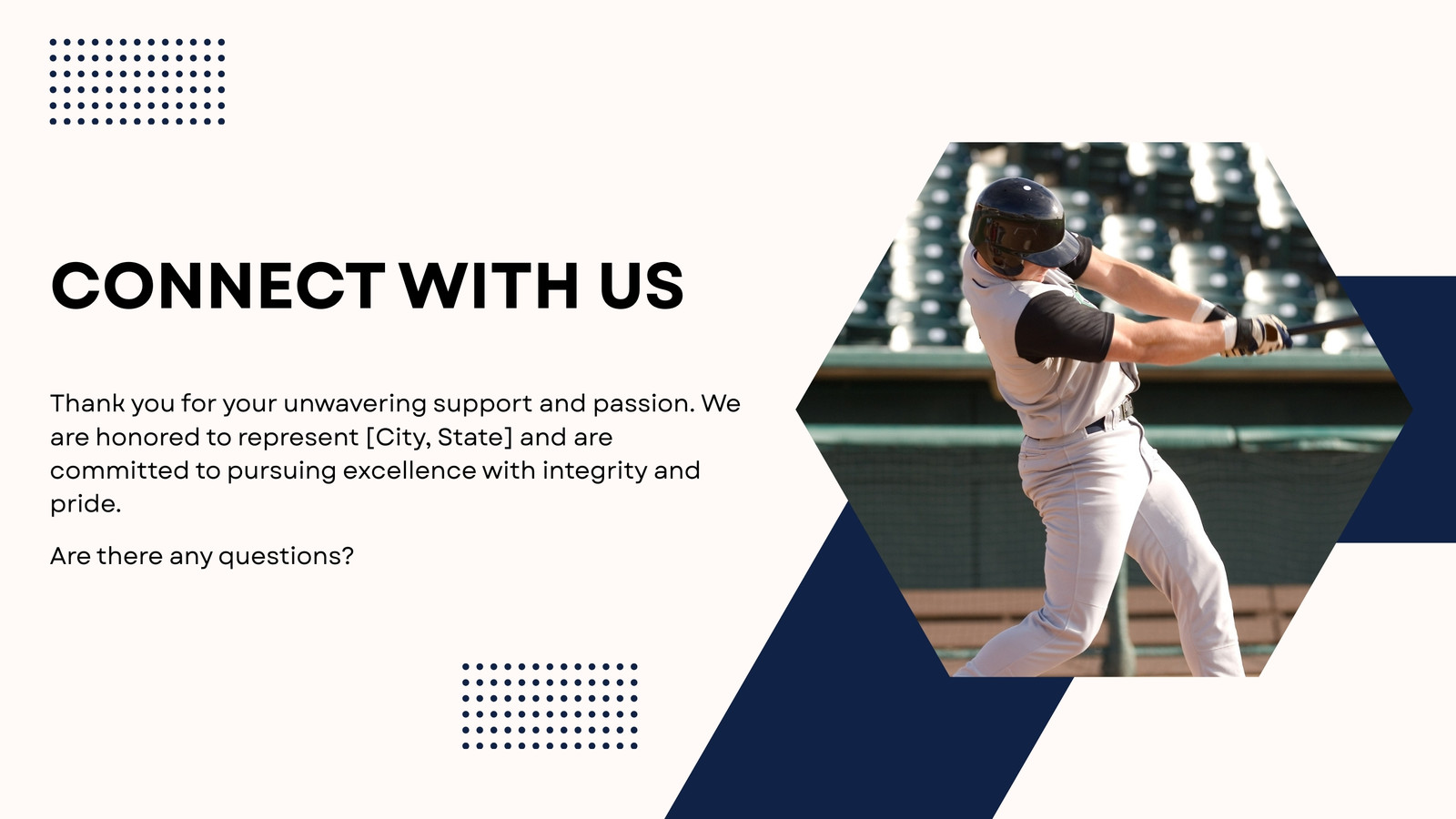 CONNECT WITH US

Thank you for your unwavering support and passion. We are honored to represent [City, State] and are committed to pursuing excellence with integrity and pride.

Are there any questions?